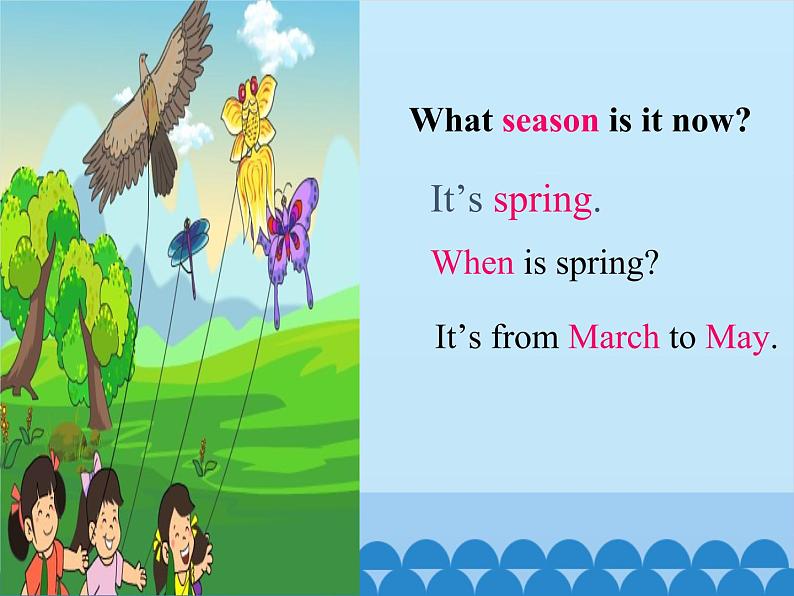 What season is it now?

It’s spring.

When is spring?

It’s from March to May.